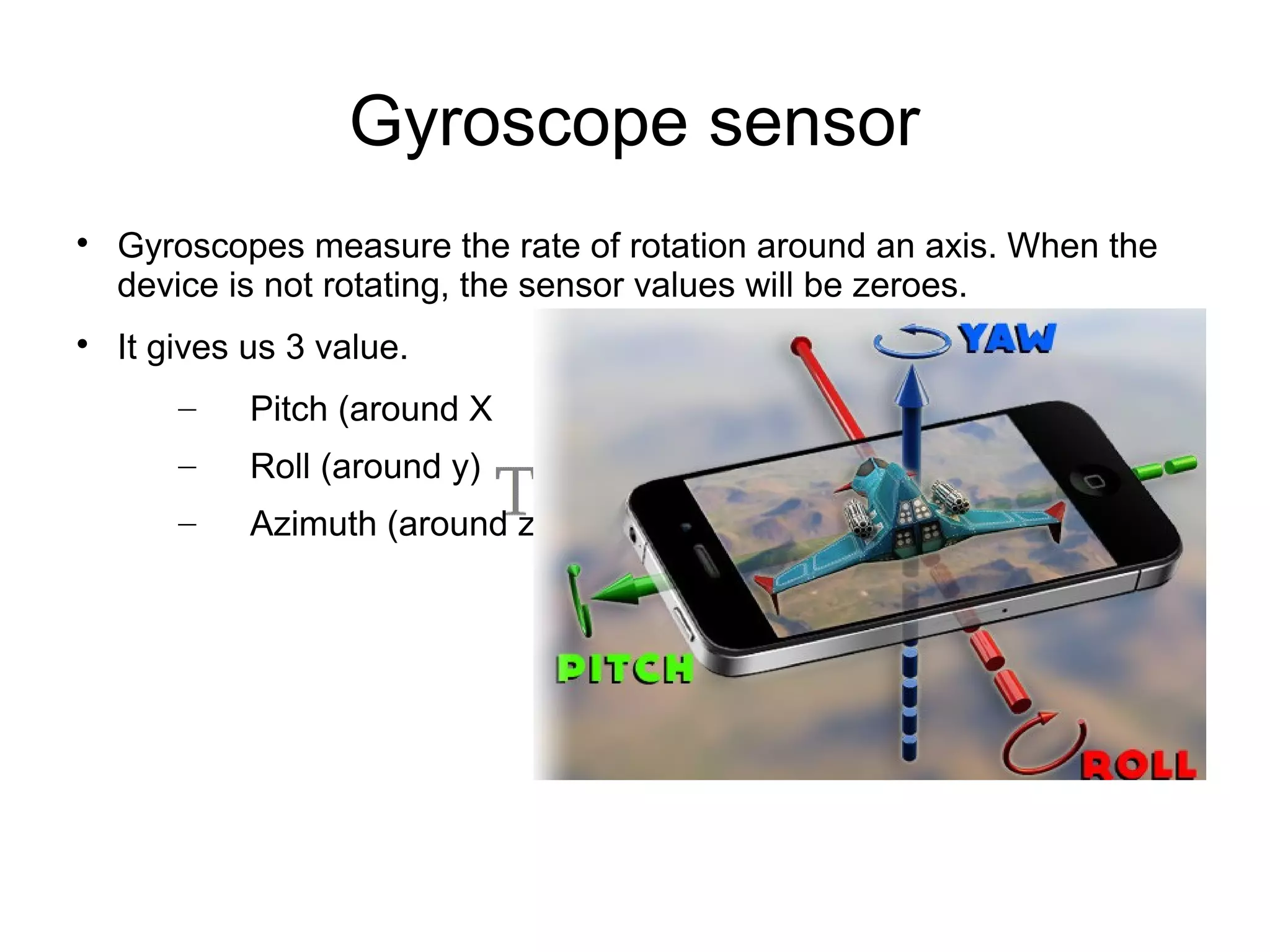 Gyroscope sensor

• Gyroscopes measure the rate of rotation around an axis. When the device is not rotating, the sensor values will be zeroes.

• It gives us 3 value.

– Pitch (around X

– Roll (around y) T

– Azimuth (around z

YAW

PITCH

ROLL